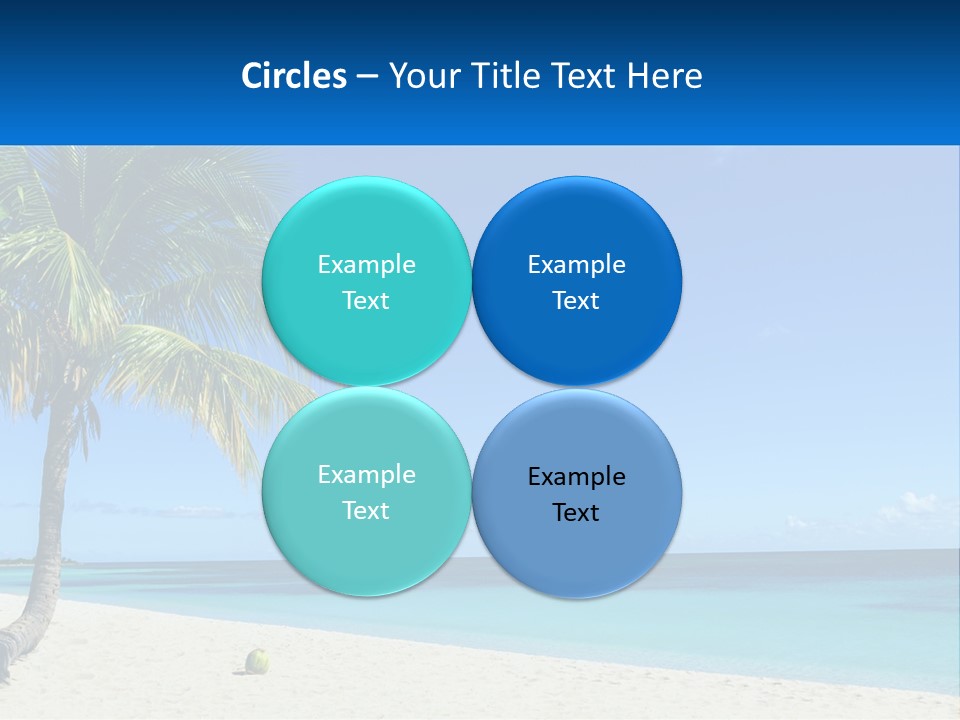 Circles – Your Title Text Here

Example Text

Example Text

Example Text

Example Text